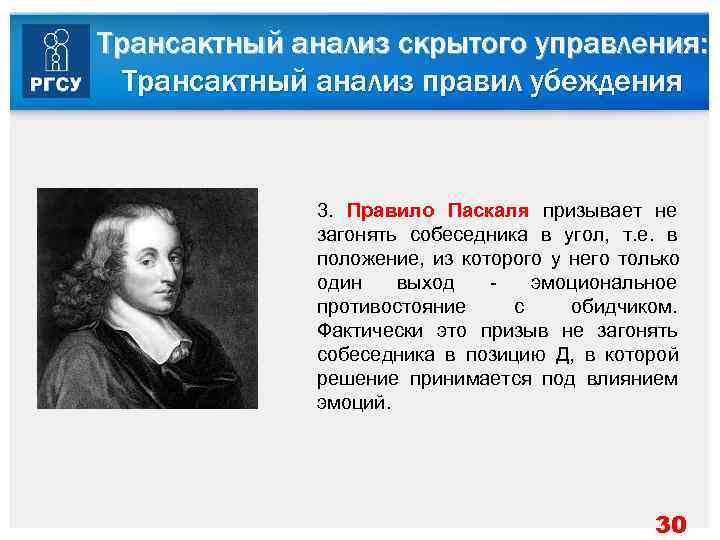 РГСУ

Трансактный анализ скрытого управления: Трансактный анализ правил убеждения

3. Правило Паскаля призывает не загонять собеседника в угол, т.е. в положение, из которого у него только один выход - эмоциональное противостояние с обидчиком. Фактически это призыв не загонять собеседника в позицию Д, в которой решение принимается под влиянием эмоций.

30